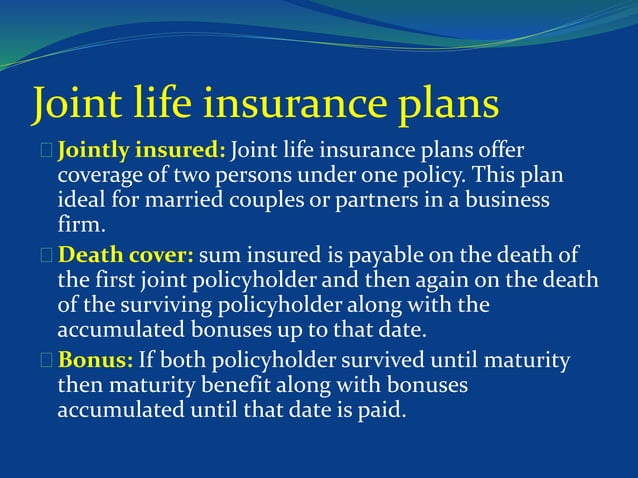 Joint life insurance plans

Jointly insured: Joint life insurance plans offer coverage of two persons under one policy. This plan ideal for married couples or partners in a business firm.

Death cover: sum insured is payable on the death of the first joint policyholder and then again on the death of the surviving policyholder along with the accumulated bonuses up to that date.

Bonus: If both policyholder survived until maturity then maturity benefit along with bonuses accumulated until that date is paid.